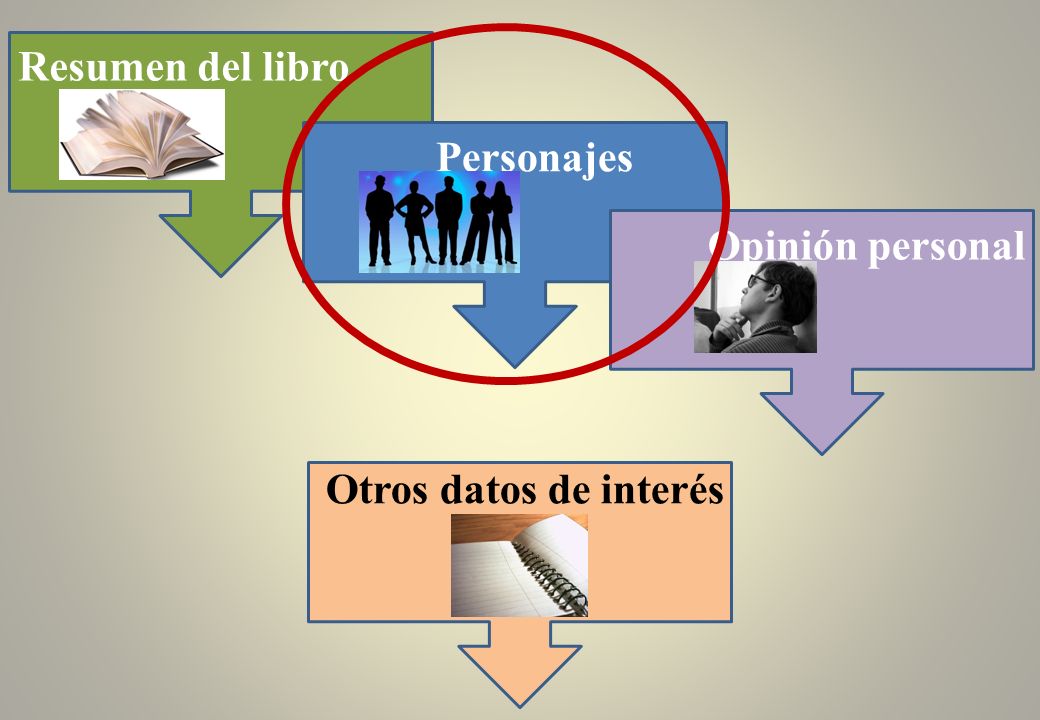 Resumen del libro

Personajes

Opinión personal

Otros datos de interés